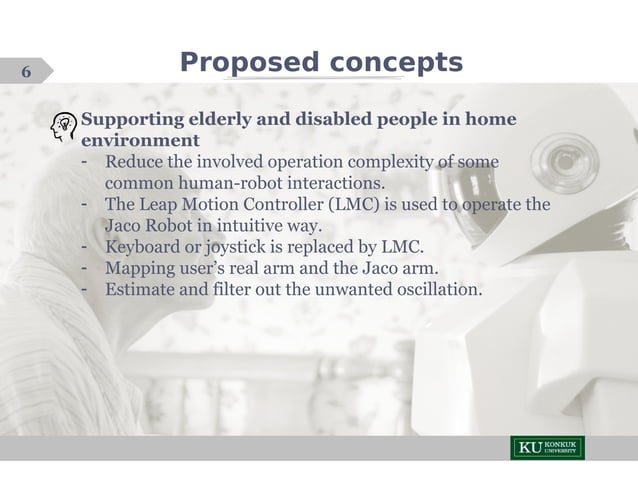 6

Proposed concepts

Supporting elderly and disabled people in home environment

- Reduce the involved operation complexity of some common human-robot interactions.
- The Leap Motion Controller (LMC) is used to operate the Jaco Robot in intuitive way.
- Keyboard or joystick is replaced by LMC.
- Mapping user's real arm and the Jaco arm.
- Estimate and filter out the unwanted oscillation.

KU KONKUK UNIVERSITY